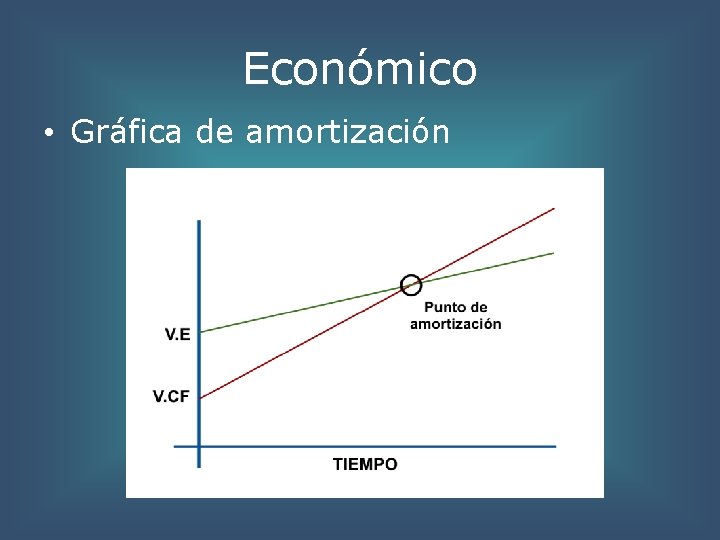 Económico

• Gráfica de amortización

Punto de amortización

V.E

V.CF

TIEMPO